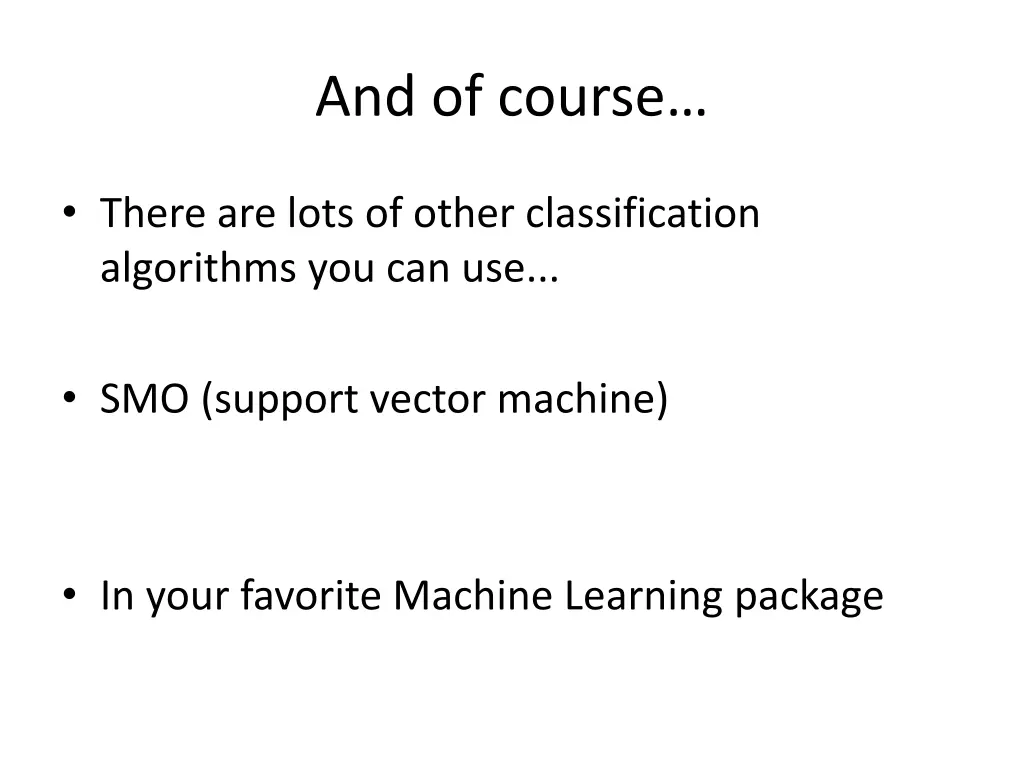 And of course…

• There are lots of other classification algorithms you can use...

• SMO (support vector machine)

• In your favorite Machine Learning package